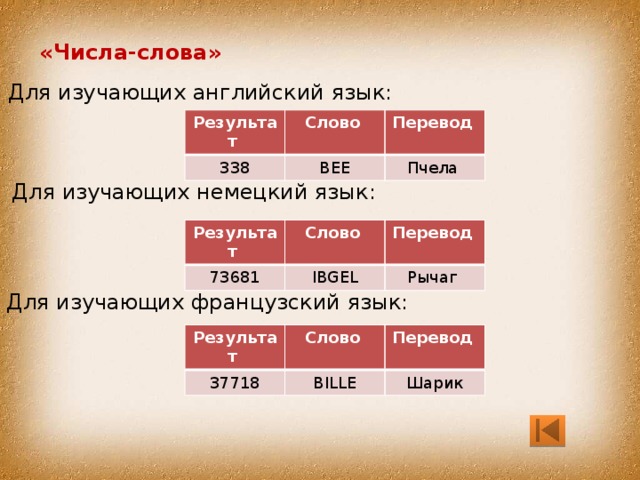 «Числа-слова»

Для изучающих английский язык:

| Результат | Слово | Перевод |
|---|---|---|
| 338 | BEE | Пчела |

Для изучающих немецкий язык:

| Результат | Слово | Перевод |
|---|---|---|
| 73681 | IBGEL | Рычаг |

Для изучающих французский язык:

| Результат | Слово | Перевод |
|---|---|---|
| 37718 | BILLE | Шарик |